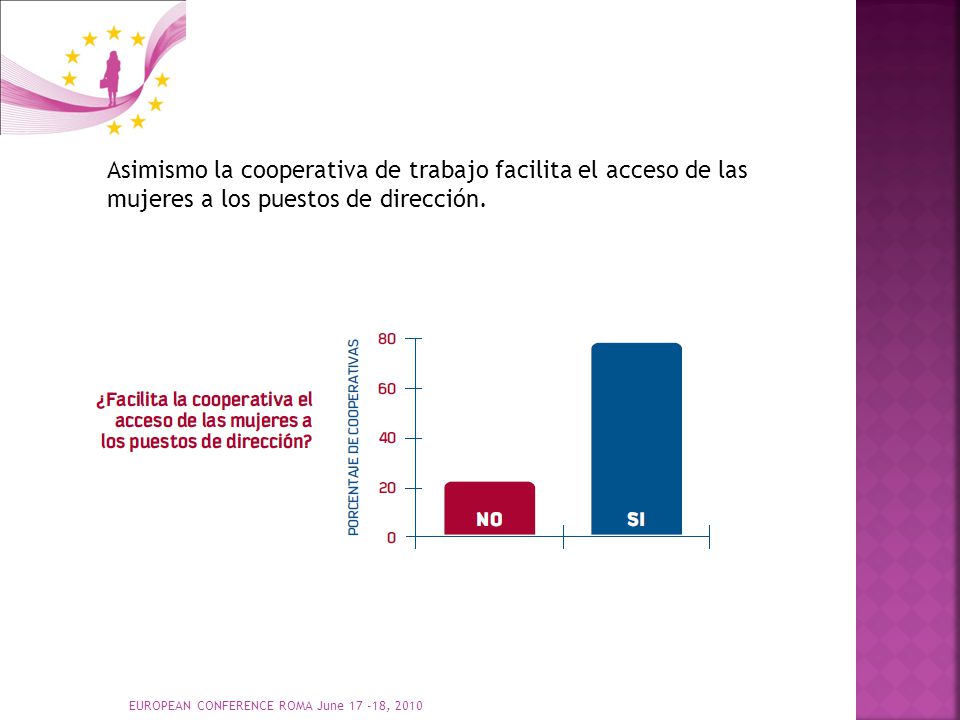 Asimismo la cooperativa de trabajo facilita el acceso de las mujeres a los puestos de dirección.

¿Facilita la cooperativa el acceso de las mujeres a los puestos de dirección?

PORCENTAJE DE COOPERATIVAS

80
60
40
20
0

NO
SI

EUROPEAN CONFERENCE ROMA June 17 -18, 2010